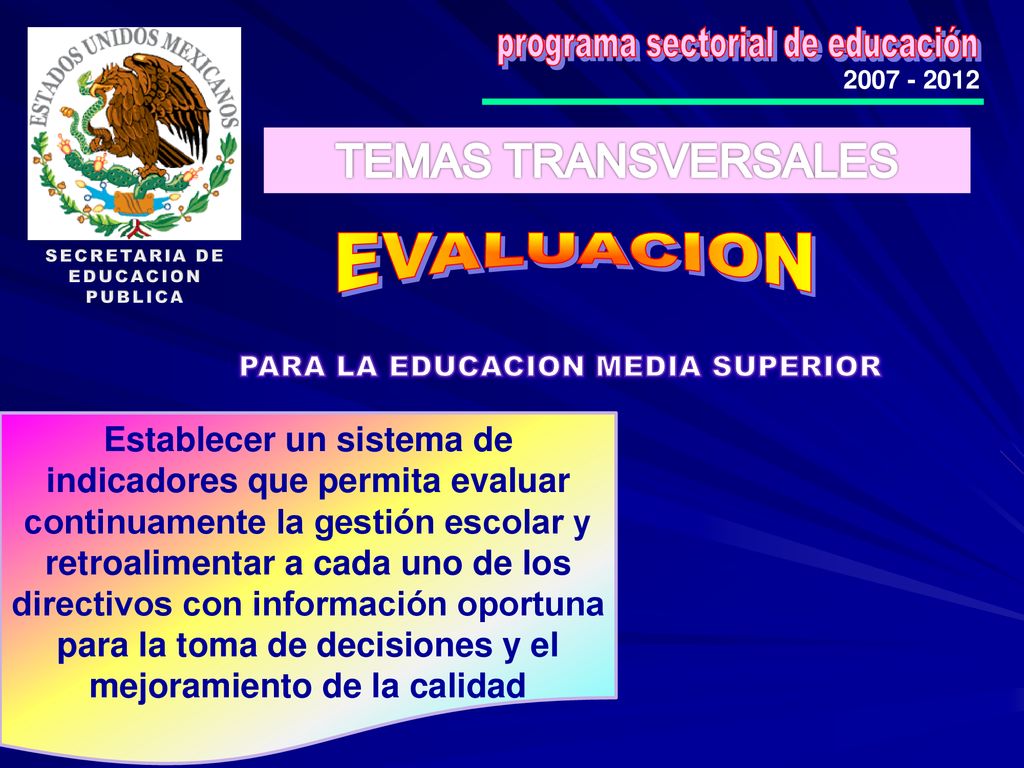 ESTADOS UNIDOS MEXICANOS

SECRETARIA DE EDUCACION PUBLICA

programa sectorial de educación
2007 - 2012

TEMAS TRANSVERSALES

EVALUACION

PARA LA EDUCACION MEDIA SUPERIOR

Establecer un sistema de indicadores que permita evaluar continuamente la gestión escolar y retroalimentar a cada uno de los directivos con información oportuna para la toma de decisiones y el mejoramiento de la calidad